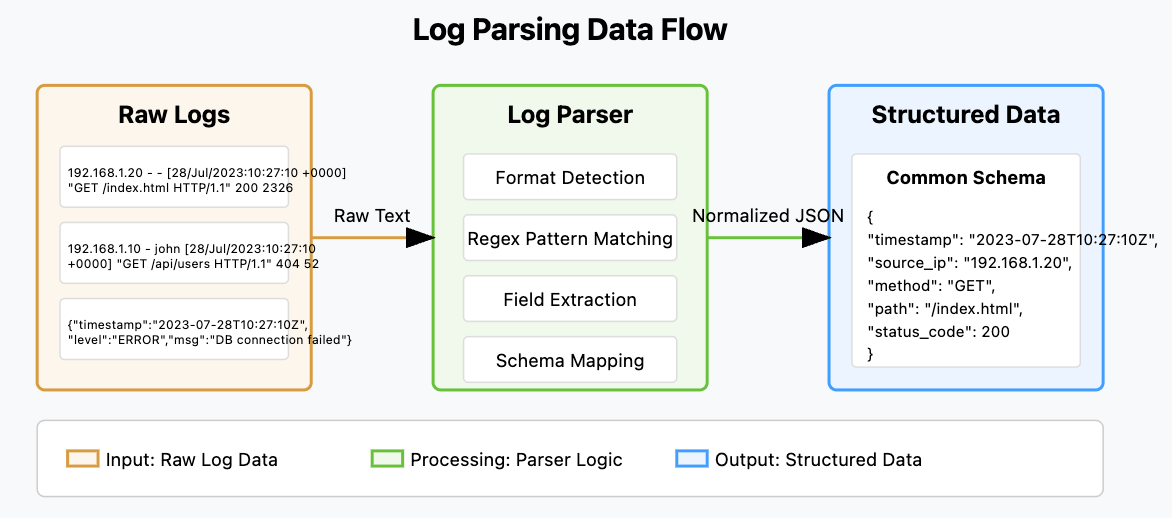 Log Parsing Data Flow

Raw Logs

192.168.1.20 - - [28/Jul/2023:10:27:10 +0000] "GET /index.html HTTP/1.1" 200 2326

192.168.1.10 - john [28/Jul/2023:10:27:10 +0000] "GET /api/users HTTP/1.1" 404 52

{"timestamp":"2023-07-28T10:27:10Z", "level":"ERROR","msg":"DB connection failed"}

Raw Text

Log Parser

Format Detection

Regex Pattern Matching

Field Extraction

Schema Mapping

Normalized JSON

Structured Data

Common Schema

{
"timestamp": "2023-07-28T10:27:10Z",
"source_ip": "192.168.1.20",
"method": "GET",
"path": "/index.html",
"status_code": 200
}

Input: Raw Log Data

Processing: Parser Logic

Output: Structured Data